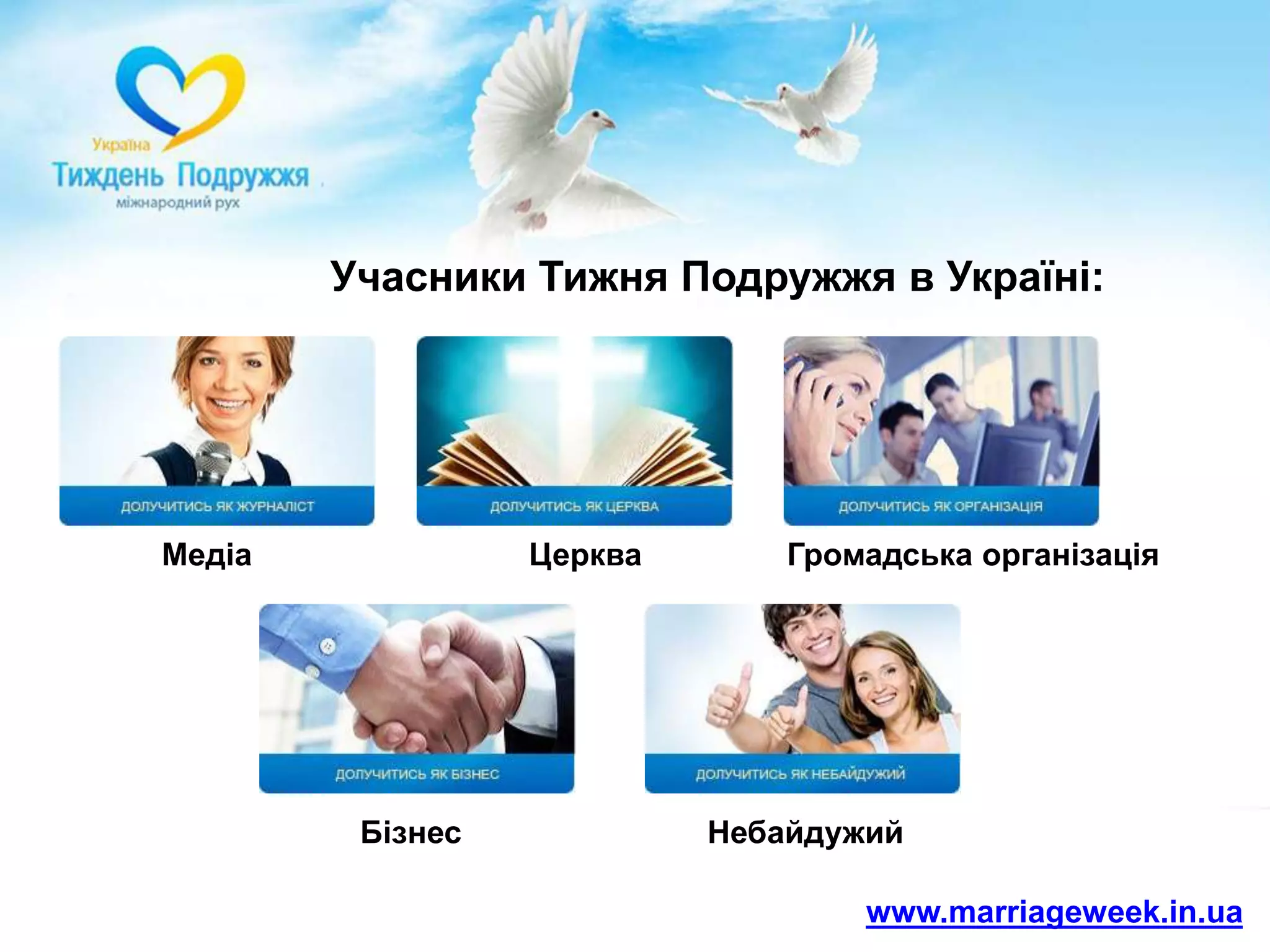 Україна
Тиждень Подружжя
міжнародний рух

Учасники Тижня Подружжя в Україні:

ДОЛУЧИТИСЬ ЯК ЖУРНАЛІСТ
Медіа

ДОЛУЧИТИСЬ ЯК ЦЕРКВА
Церква

ДОЛУЧИТИСЬ ЯК ОРГАНІЗАЦІЯ
Громадська організація

ДОЛУЧИТИСЬ ЯК БІЗНЕС
Бізнес

ДОЛУЧИТИСЬ ЯК НЕБАЙДУЖИЙ
Небайдужий

www.marriageweek.in.ua